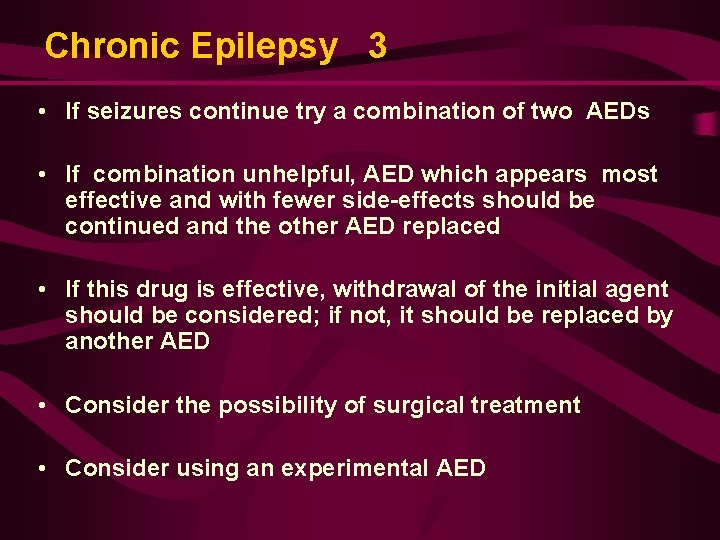 Chronic Epilepsy 3

• If seizures continue try a combination of two AEDs

• If combination unhelpful, AED which appears most effective and with fewer side-effects should be continued and the other AED replaced

• If this drug is effective, withdrawal of the initial agent should be considered; if not, it should be replaced by another AED

• Consider the possibility of surgical treatment

• Consider using an experimental AED